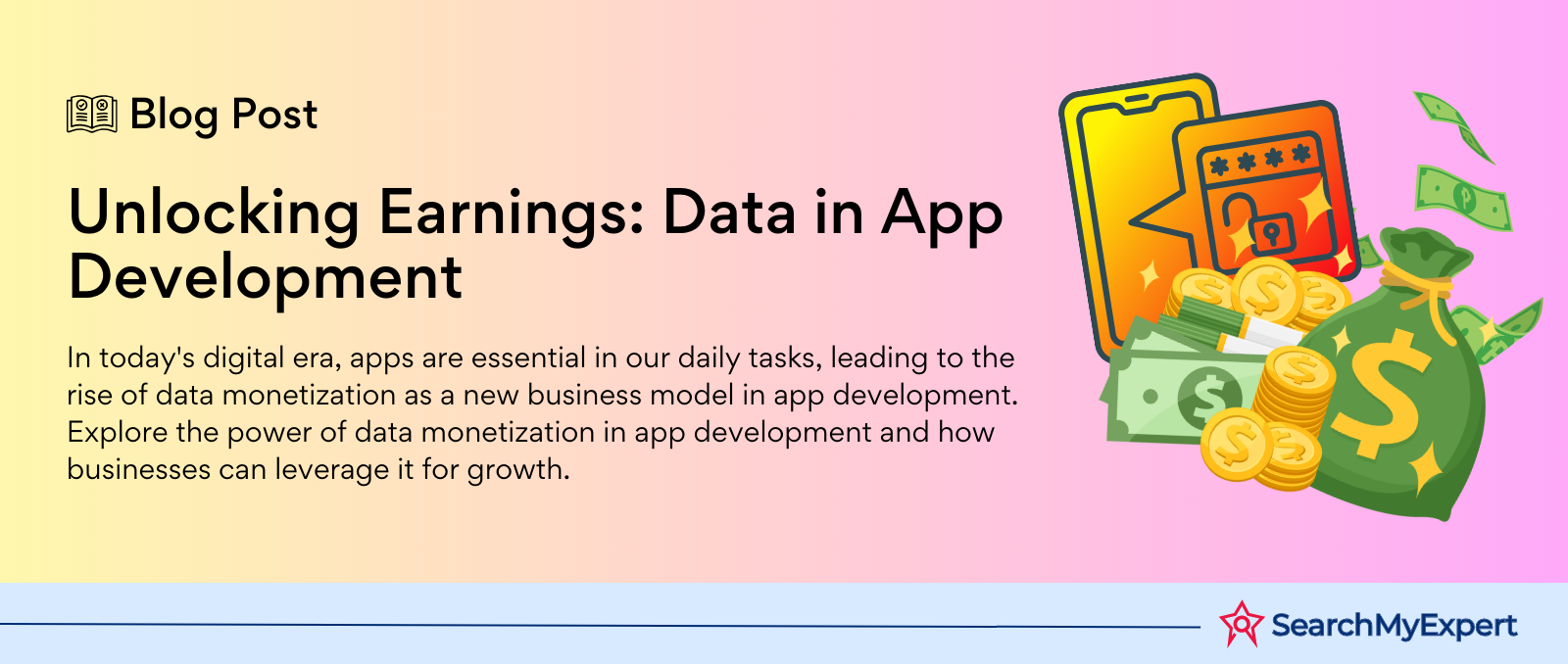 Blog Post

Unlocking Earnings: Data in App Development

In today's digital era, apps are essential in our daily tasks, leading to the rise of data monetization as a new business model in app development. Explore the power of data monetization in app development and how businesses can leverage it for growth.

****

SearchMyExpert